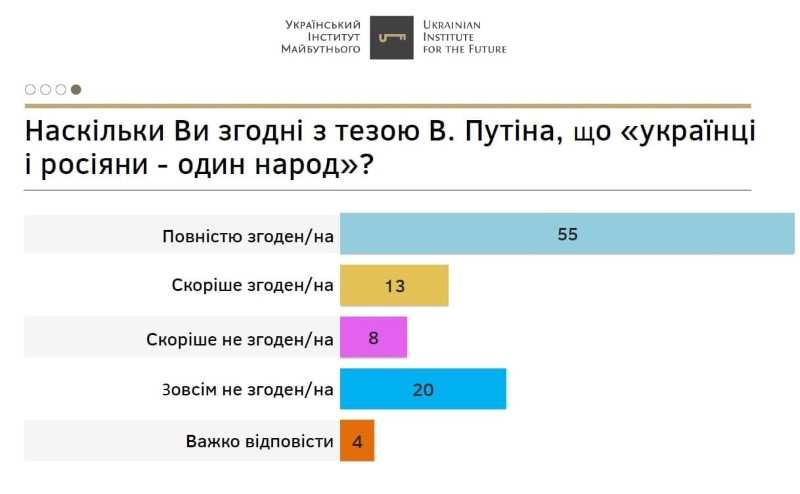 Український Інститут Майбутнього

Ukrainian Institute for the Future

Наскільки Ви згодні з тезою В. Путіна, що «українці і росіяни - один народ»?

Повністю згоден/на 55

Скоріше згоден/на 13

Скоріше не згоден/на 8

Зовсім не згоден/на 20

Важко відповісти 4